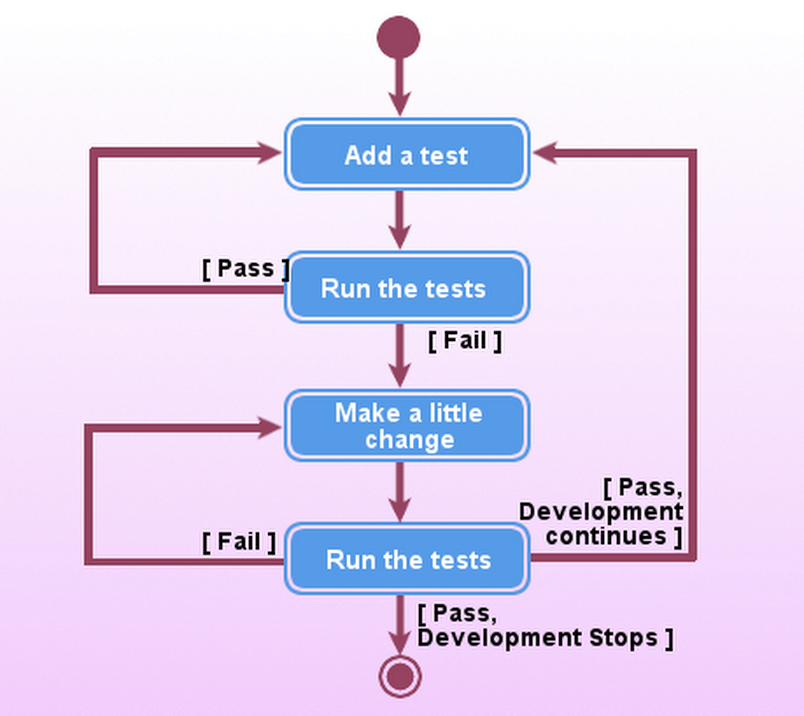 Add a test

[ Pass ]

Run the tests

[ Fail ]

Make a little change

[ Pass, Development continues ]

[ Fail ]

Run the tests

[ Pass, Development Stops ]